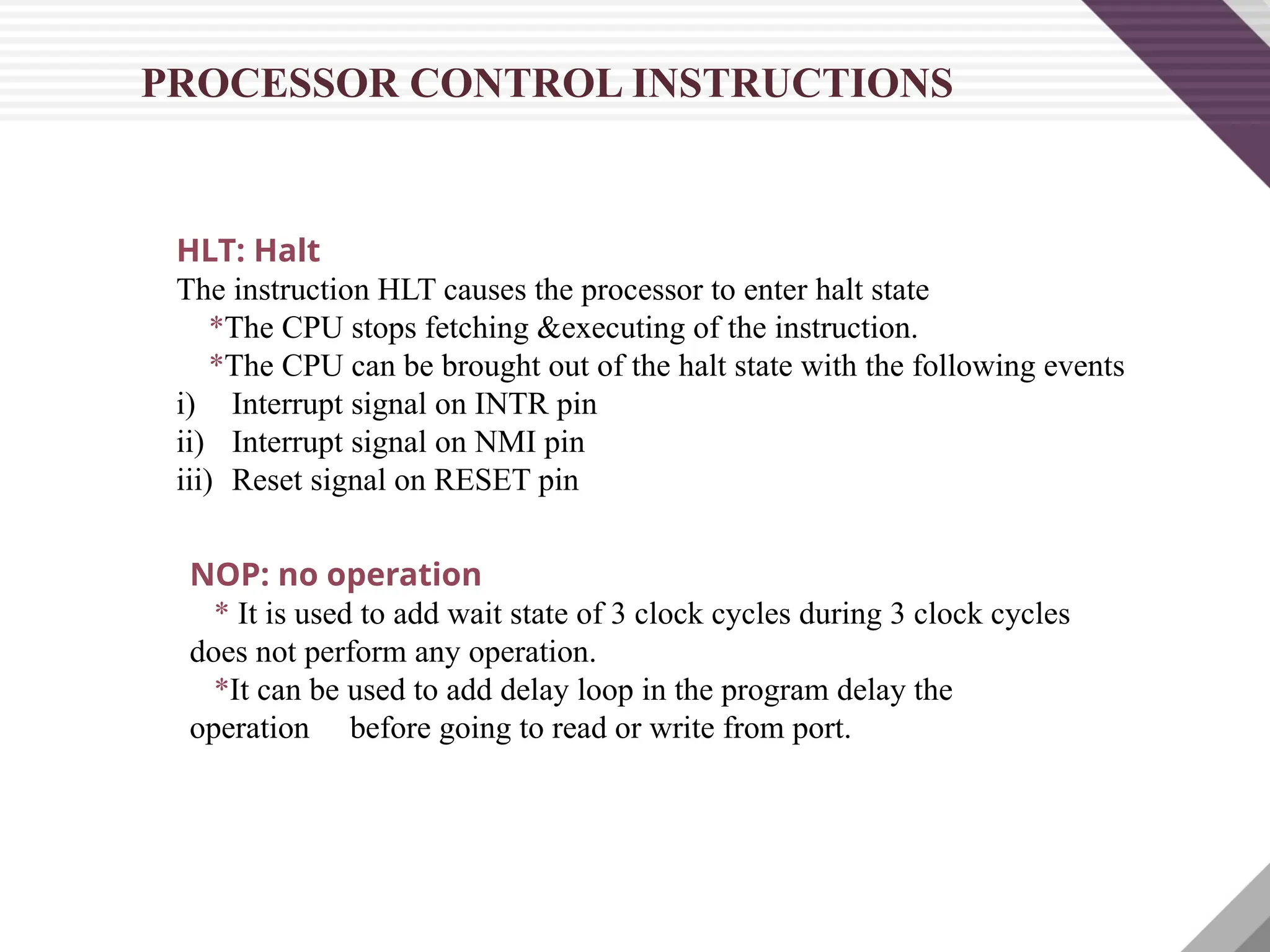 PROCESSOR CONTROL INSTRUCTIONS

HLT: Halt
The instruction HLT causes the processor to enter halt state
*The CPU stops fetching &executing of the instruction.
*The CPU can be brought out of the halt state with the following events
i) Interrupt signal on INTR pin
ii) Interrupt signal on NMI pin
iii) Reset signal on RESET pin

NOP: no operation
* It is used to add wait state of 3 clock cycles during 3 clock cycles does not perform any operation.
*It can be used to add delay loop in the program delay the operation before going to read or write from port.